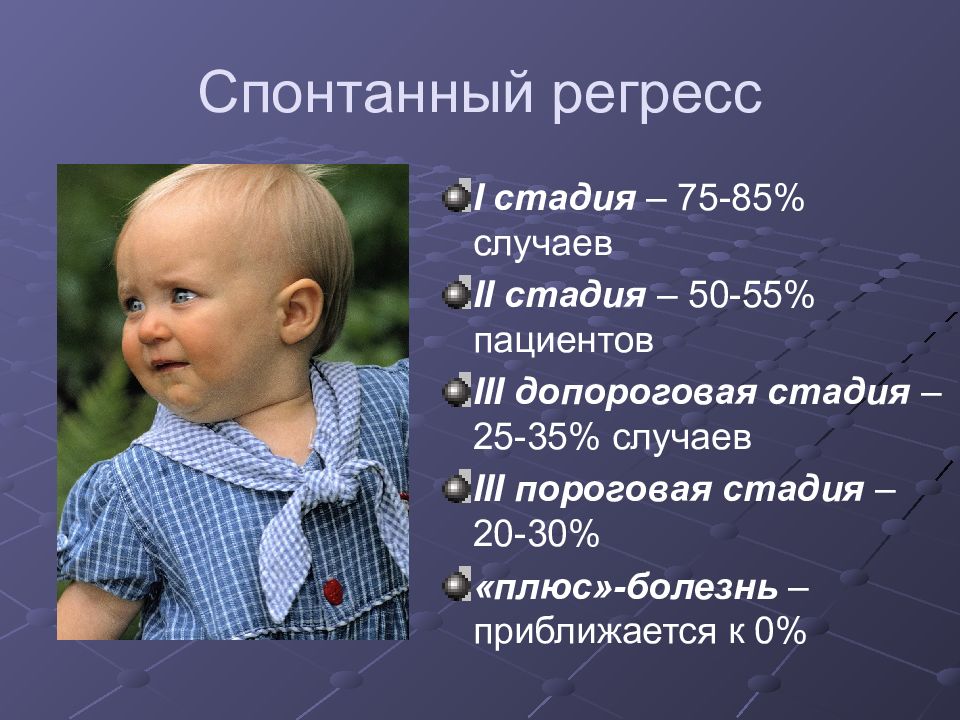 Спонтанный регресс

I стадия – 75-85% случаев

II стадия – 50-55% пациентов

III допороговая стадия – 25-35% случаев

III пороговая стадия – 20-30%

«плюс»-болезнь – приближается к 0%